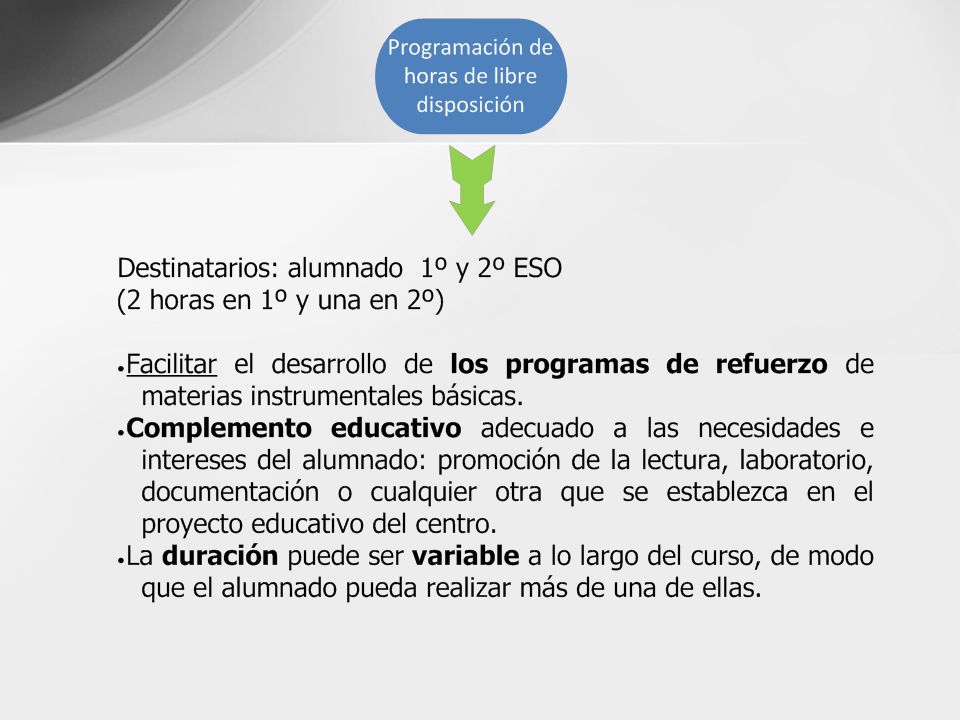 Programación de horas de libre disposición

Destinatarios: alumnado 1º y 2º ESO
(2 horas en 1º y una en 2º)

•Facilitar el desarrollo de los programas de refuerzo de materias instrumentales básicas.
•Complemento educativo adecuado a las necesidades e intereses del alumnado: promoción de la lectura, laboratorio, documentación o cualquier otra que se establezca en el proyecto educativo del centro.
•La duración puede ser variable a lo largo del curso, de modo que el alumnado pueda realizar más de una de ellas.